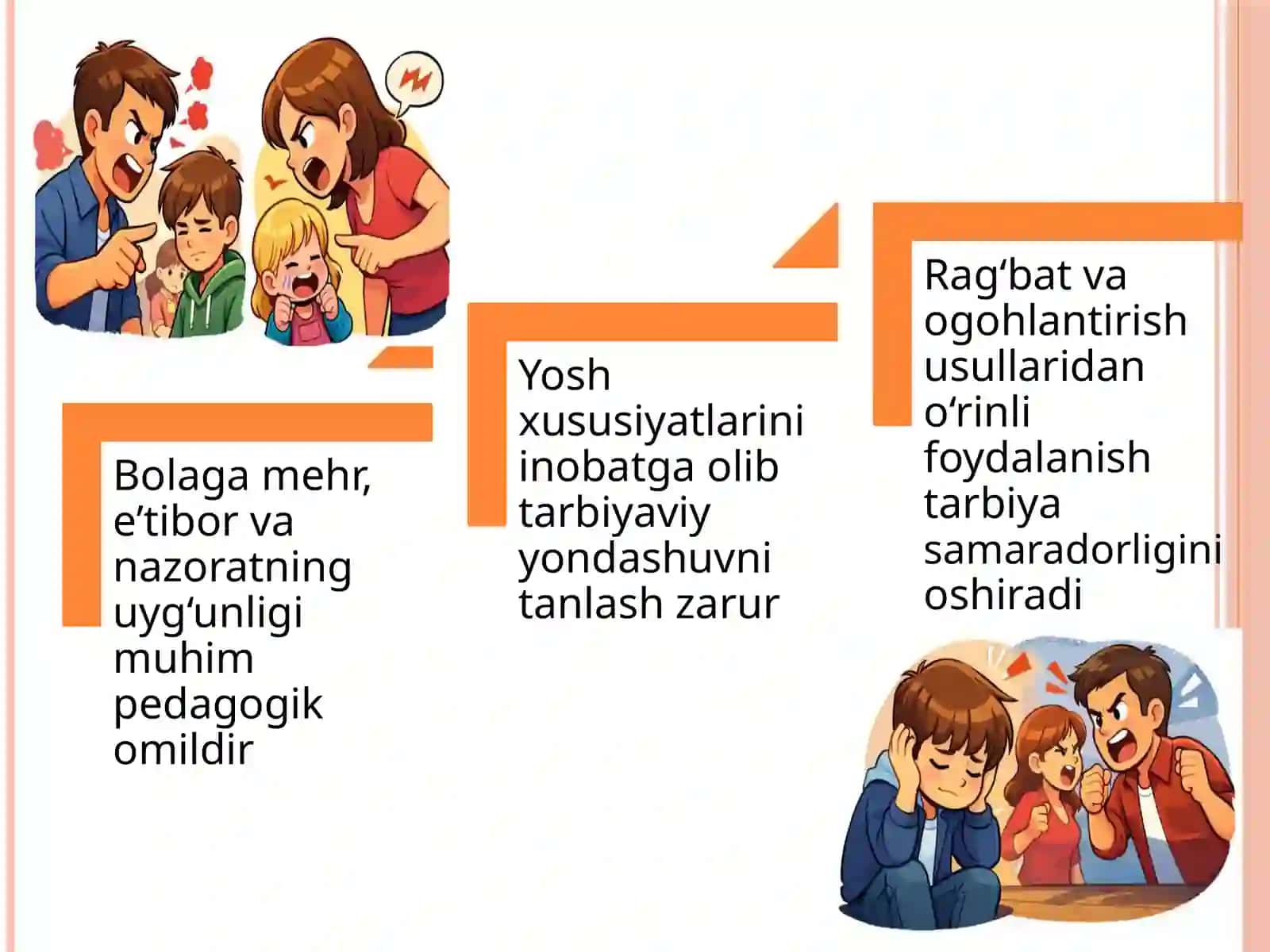 Bolaga mehr, e’tibor va nazoratning uyg‘unligi muhim pedagogik omildir

Yosh xususiyatlarini inobatga olib tarbiyaviy yondashuvni tanlash zarur

Rag‘bat va ogohlantirish usullaridan o‘rinli foydalanish tarbiya samaradorligini oshiradi